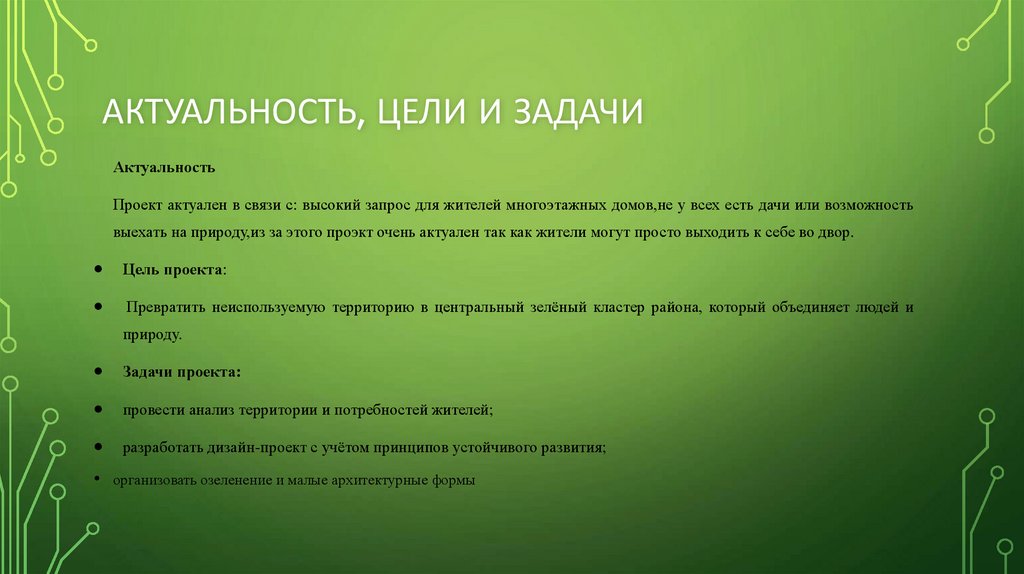 АКТУАЛЬНОСТЬ, ЦЕЛИ И ЗАДАЧИ

Актуальность

Проект актуален в связи с: высокий запрос для жителей многоэтажных домов,не у всех есть дачи или возможность выехать на природу,из за этого проэкт очень актуален так как жители могут просто выходить к себе во двор.

• Цель проекта:

• Превратить неиспользуемую территорию в центральный зелёный кластер района, который объединяет людей и природу.

• Задачи проекта:

• провести анализ территории и потребностей жителей;

• разработать дизайн-проект с учётом принципов устойчивого развития;

• организовать озеленение и малые архитектурные формы